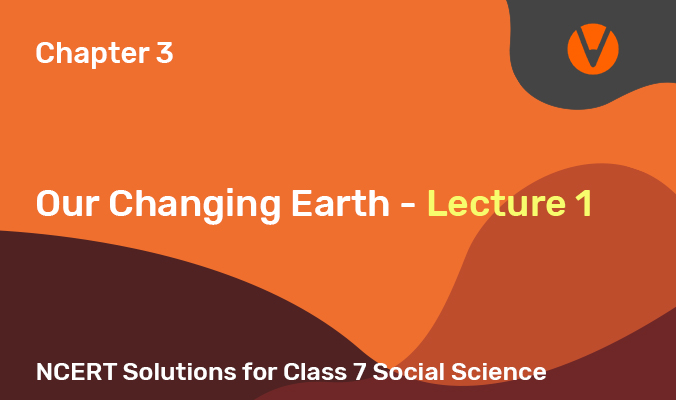 Chapter 3

Our Changing Earth - Lecture 1

NCERT Solutions for Class 7 Social Science